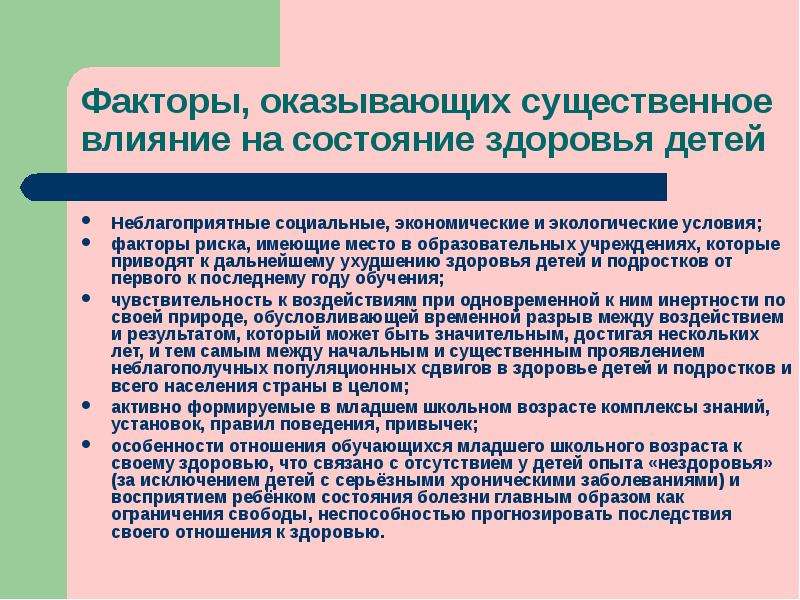 Факторы, оказывающих существенное влияние на состояние здоровья детей

• Неблагоприятные социальные, экономические и экологические условия;
• факторы риска, имеющие место в образовательных учреждениях, которые приводят к дальнейшему ухудшению здоровья детей и подростков от первого к последнему году обучения;
• чувствительность к воздействиям при одновременной к ним инертности по своей природе, обусловливающей временной разрыв между воздействием и результатом, который может быть значительным, достигая нескольких лет, и тем самым между начальным и существенным проявлением неблагополучных популяционных сдвигов в здоровье детей и подростков и всего населения страны в целом;
• активно формируемые в младшем школьном возрасте комплексы знаний, установок, правил поведения, привычек;
• особенности отношения обучающихся младшего школьного возраста к своему здоровью, что связано с отсутствием у детей опыта «нездоровья» (за исключением детей с серьёзными хроническими заболеваниями) и восприятием ребёнком состояния болезни главным образом как ограничения свободы, неспособностью прогнозировать последствия своего отношения к здоровью.